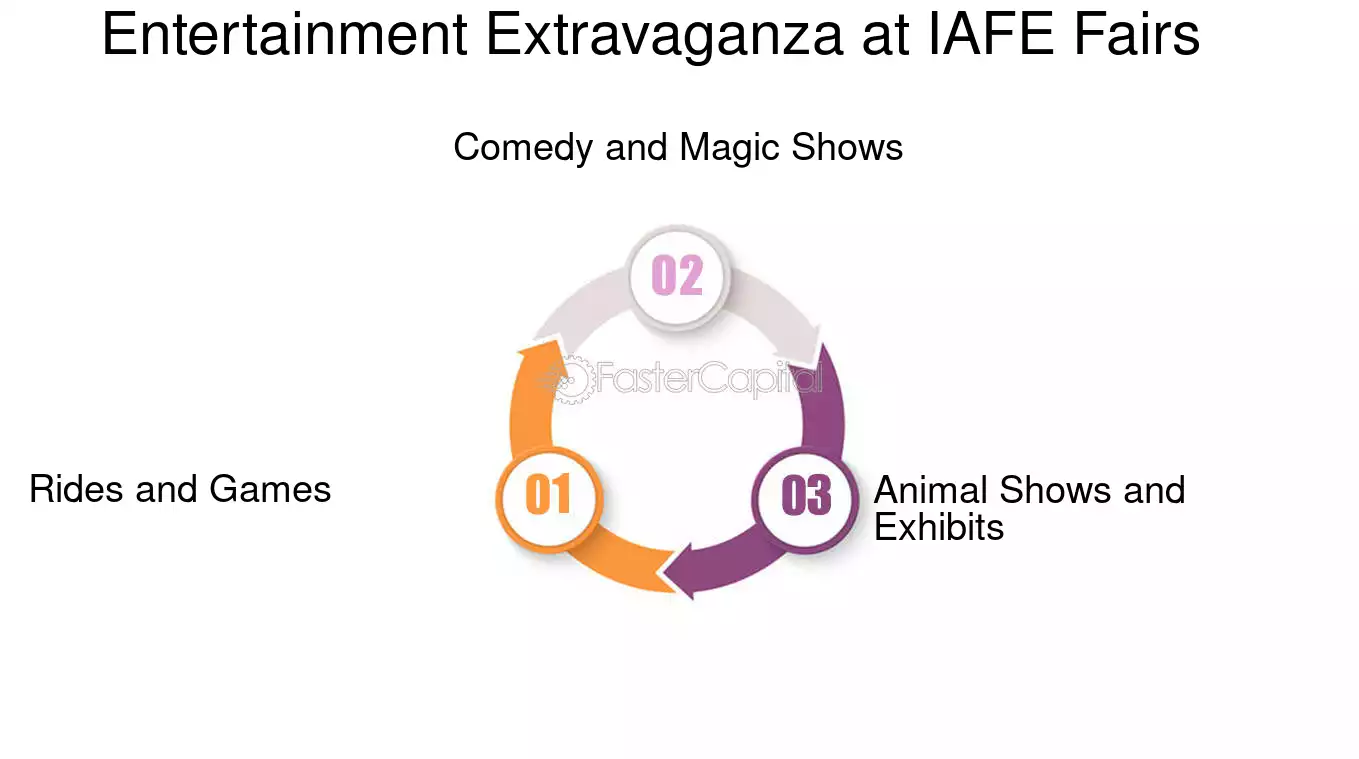 Entertainment Extravaganza at IAFE Fairs

Comedy and Magic Shows

02

FasterCapital

Rides and Games

01

03

Animal Shows and Exhibits